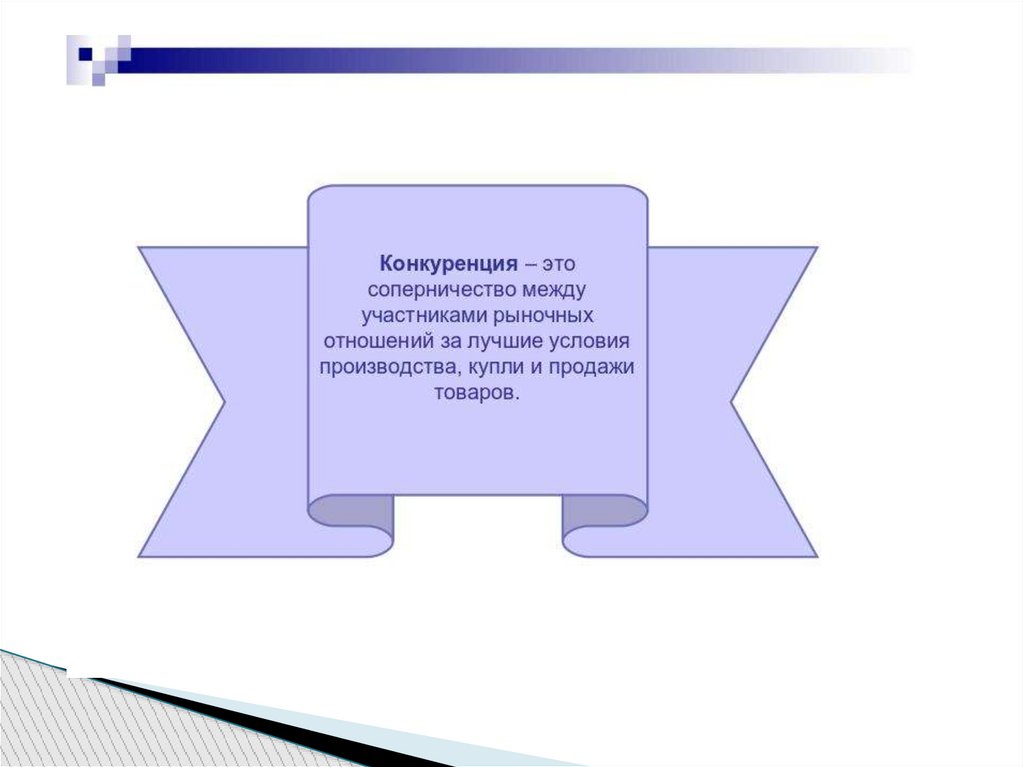 Конкуренция – это соперничество между участниками рыночных отношений за лучшие условия производства, купли и продажи товаров.